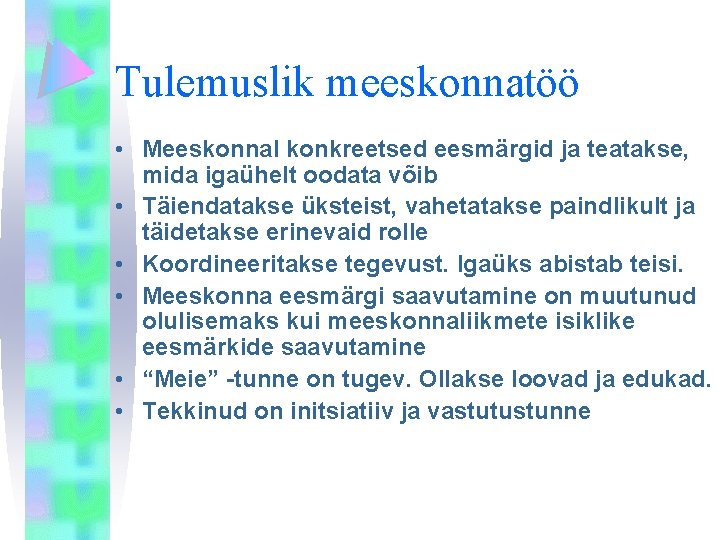 Tulemuslik meeskonnatöö

• Meeskonnal konkreetsed eesmärgid ja teatakse, mida igaühelt oodata võib
• Täiendatakse üksteist, vahetatakse paindlikult ja täidetakse erinevaid rolle
• Koordineeritakse tegevust. Igaüks abistab teisi.
• Meeskonna eesmärgi saavutamine on muutunud olulisemaks kui meeskonnaliikmete isiklike eesmärkide saavutamine
• “Meie” -tunne on tugev. Ollakse loovad ja edukad.
• Tekkinud on initsiatiiv ja vastutustunne